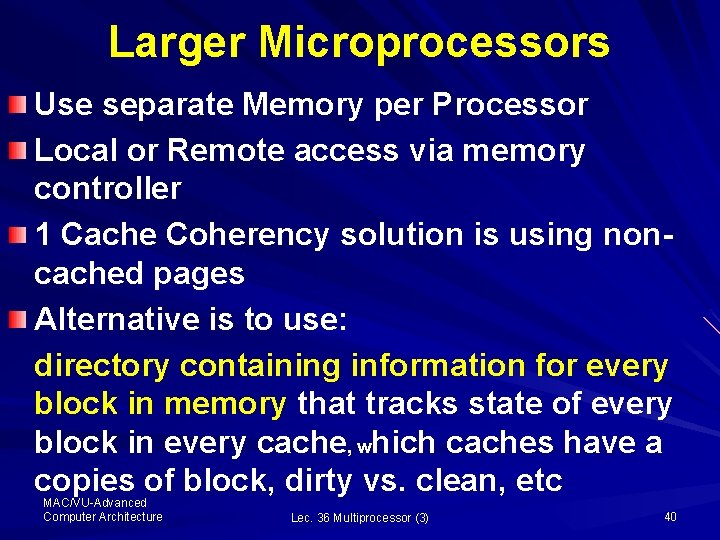 Larger Microprocessors

Use separate Memory per Processor

Local or Remote access via memory controller

1 Cache Coherency solution is using non-cached pages

Alternative is to use:

directory containing information for every block in memory that tracks state of every block in every cache, which caches have a copies of block, dirty vs. clean, etc

MAC/VU-Advanced Computer Architecture

Lec. 36 Multiprocessor (3)

40